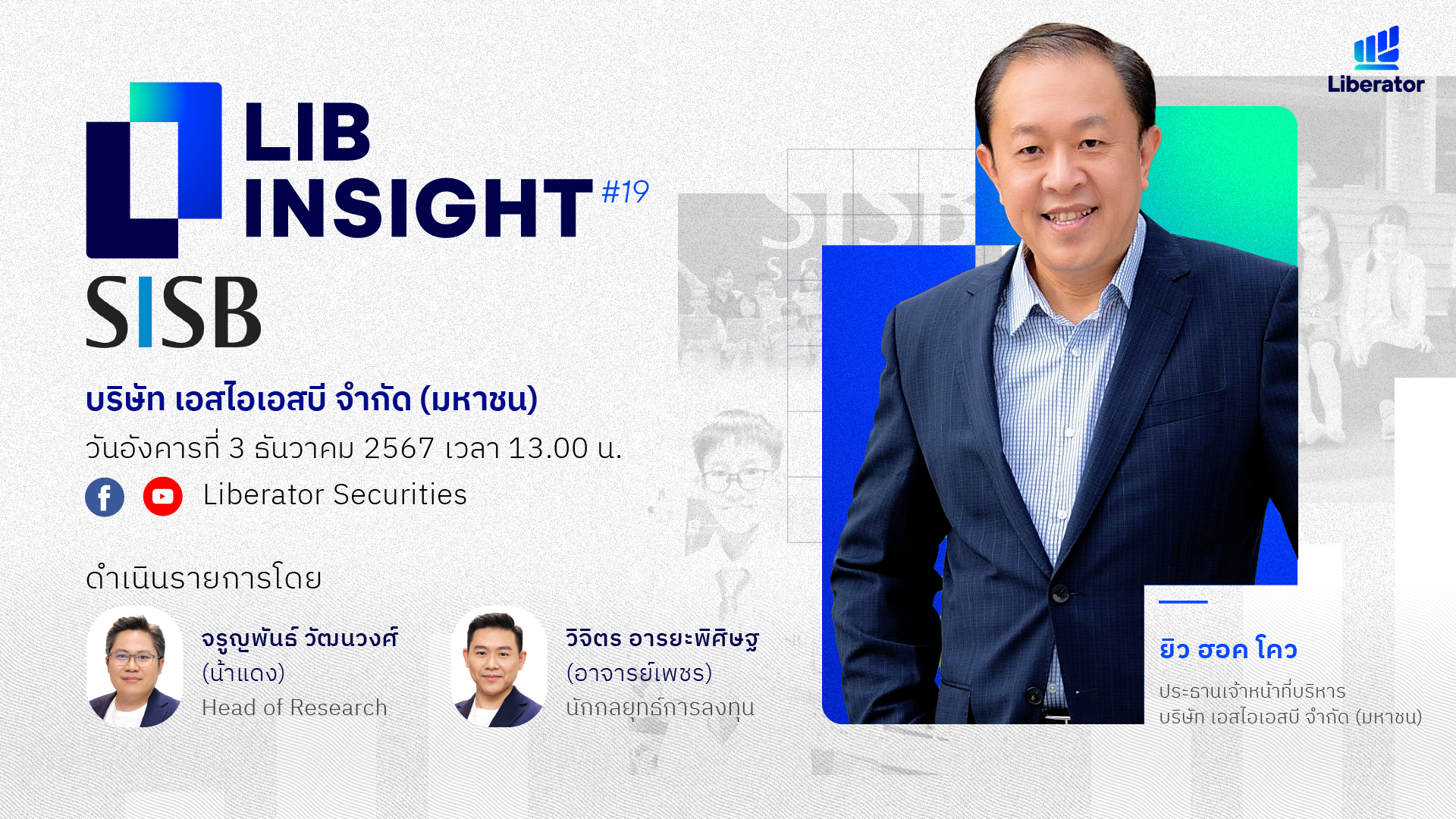 Liberator

LIB INSIGHT #19

SISB

บริษัท เอสไอเอสบี จำกัด (มหาชน)

วันอังคารที่ 3 ธันวาคม 2567 เวลา 13.00 น.

Liberator Securities

ดำเนินรายการโดย

จรูญพันธ์ วัฒนวงศ์ (น้ำแดง) Head of Research

วิจิตร อารยะพิศิษฐ (อาจารย์เพชร) นักกลยุทธ์การลงทุน

ยิว ฮอค โคว

ประธานเจ้าหน้าที่บริหาร บริษัท เอสไอเอสบี จำกัด (มหาชน)